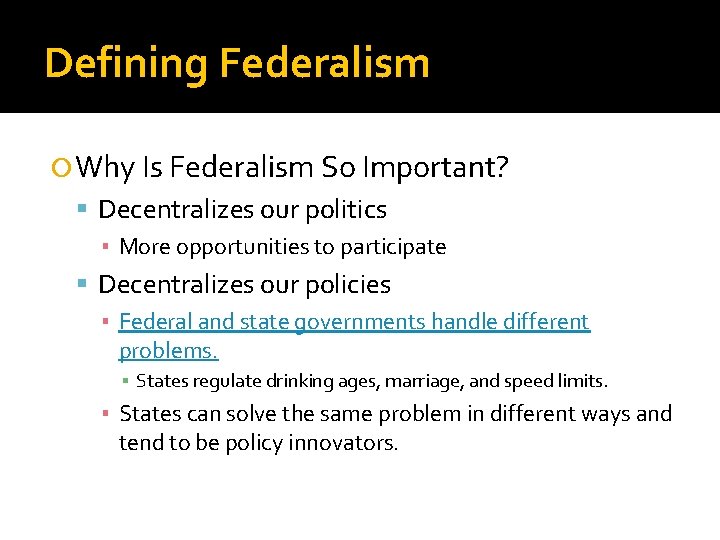 Defining Federalism

Why Is Federalism So Important?

Decentralizes our politics

More opportunities to participate

Decentralizes our policies

Federal and state governments handle different problems.

States regulate drinking ages, marriage, and speed limits.

States can solve the same problem in different ways and tend to be policy innovators.